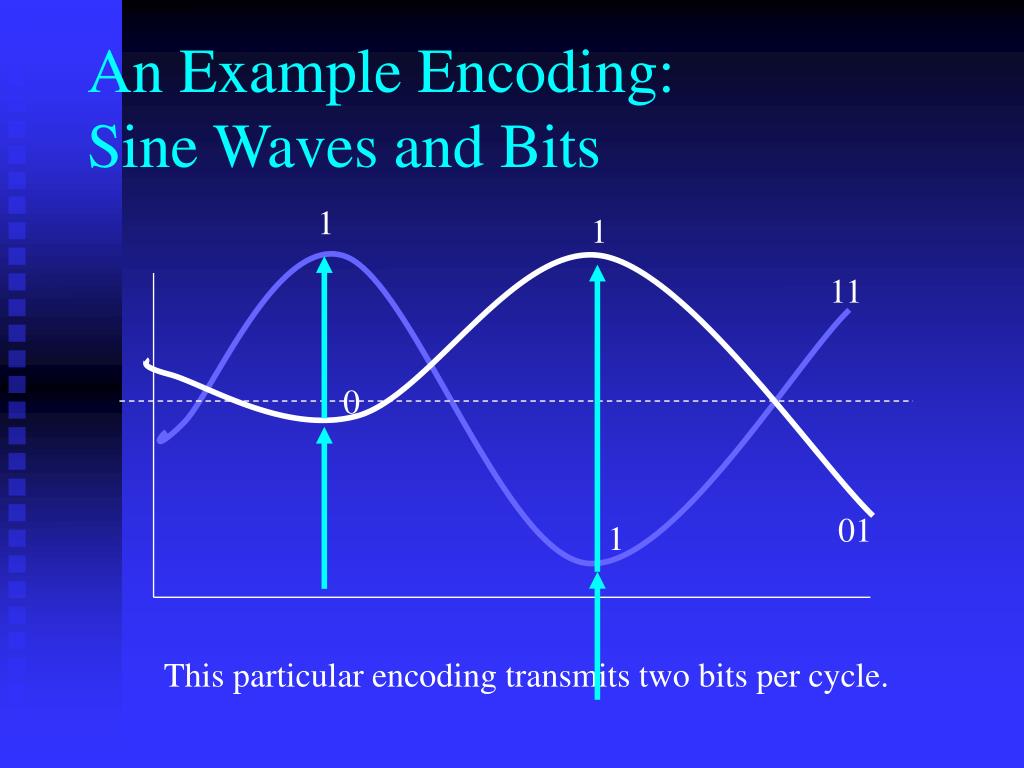 An Example Encoding:
Sine Waves and Bits

1

1

11

0

1

01

This particular encoding transmits two bits per cycle.